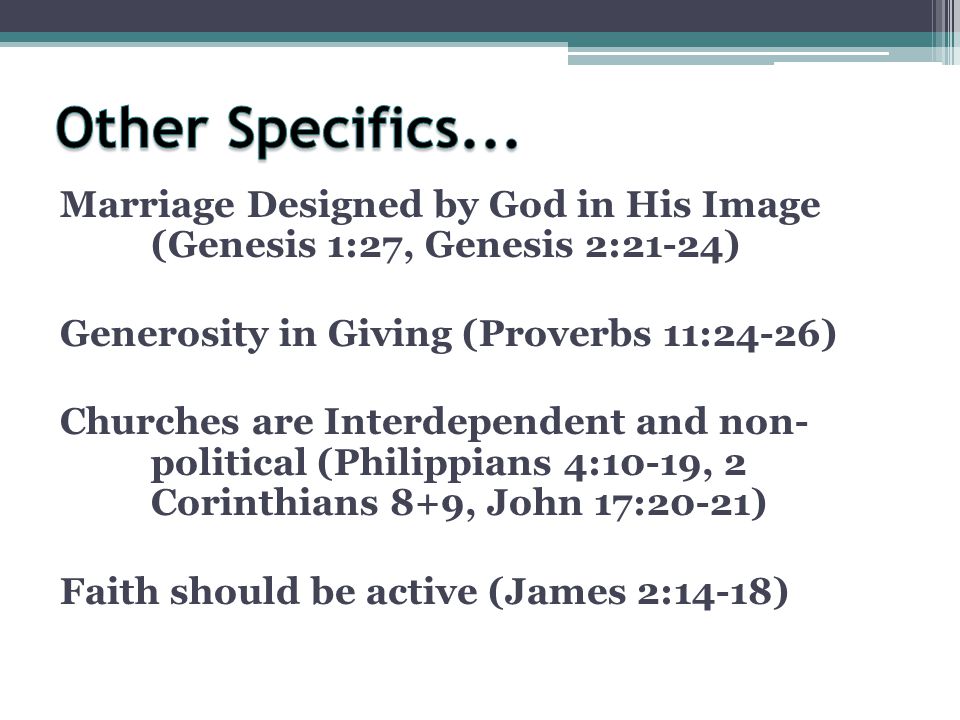 Other Specifics…

Marriage Designed by God in His Image (Genesis 1:27, Genesis 2:21-24)

Generosity in Giving (Proverbs 11:24-26)

Churches are Interdependent and non-political (Philippians 4:10-19, 2 Corinthians 8+9, John 17:20-21)

Faith should be active (James 2:14-18)